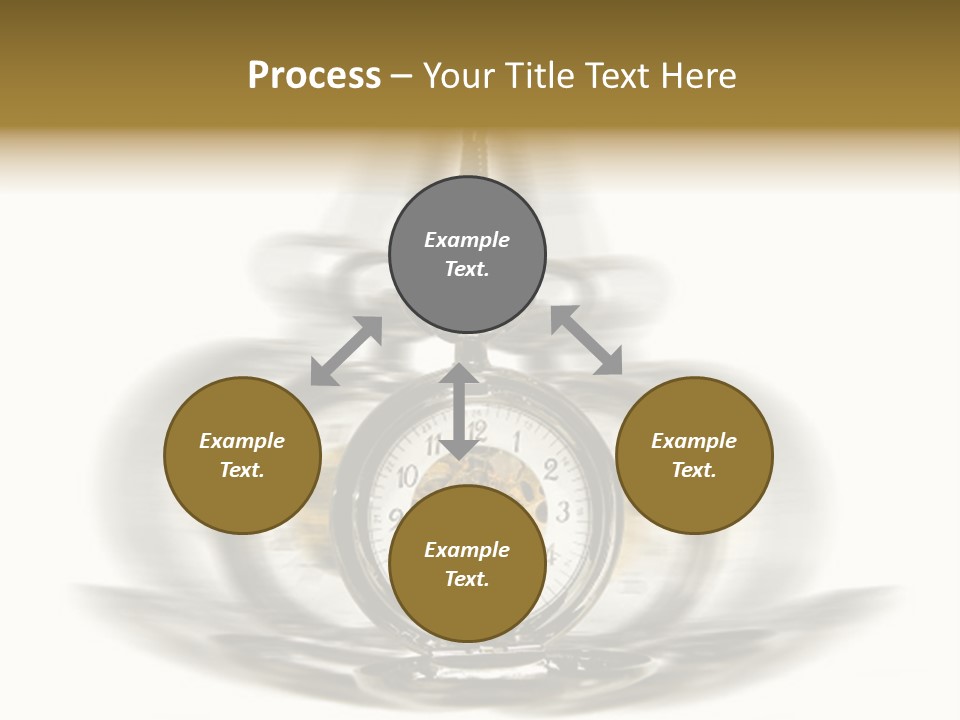 Process – Your Title Text Here

Example Text.

Example Text.

Example Text.

Example Text.